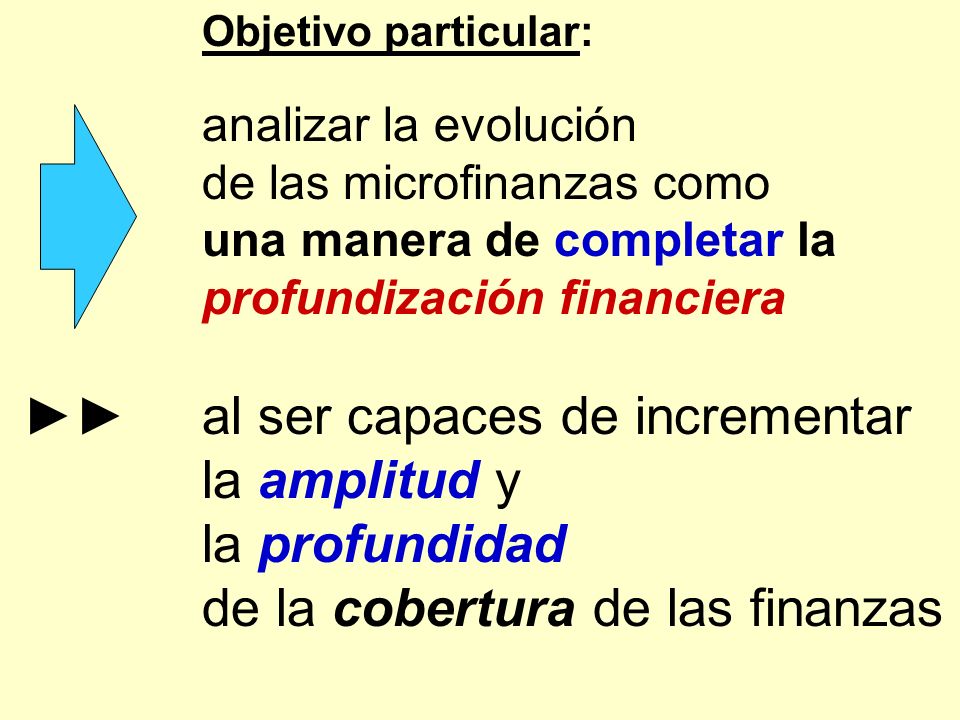 Objetivo particular:

analizar la evolución de las microfinanzas como una manera de completar la profundización financiera

►► al ser capaces de incrementar la amplitud y la profundidad de la cobertura de las finanzas